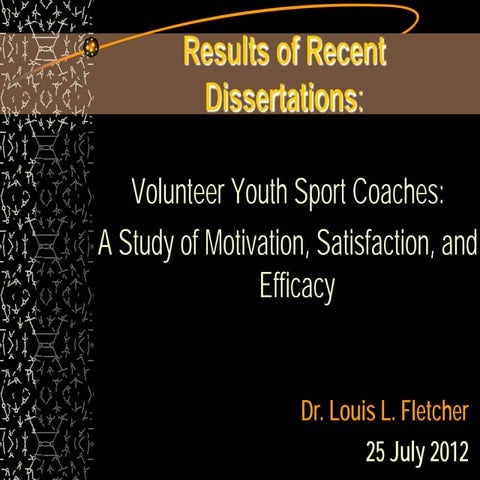 Results of Recent Dissertations:

Volunteer Youth Sport Coaches:
A Study of Motivation, Satisfaction, and Efficacy

Dr. Louis L. Fletcher
25 July 2012